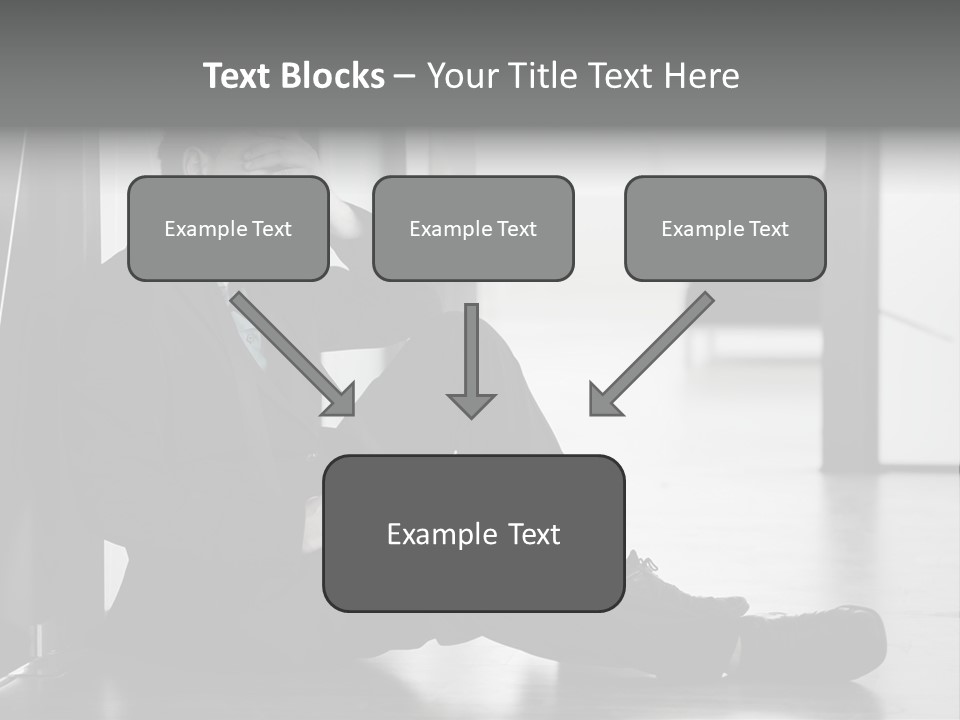 Text Blocks – Your Title Text Here

Example Text

Example Text

Example Text

Example Text